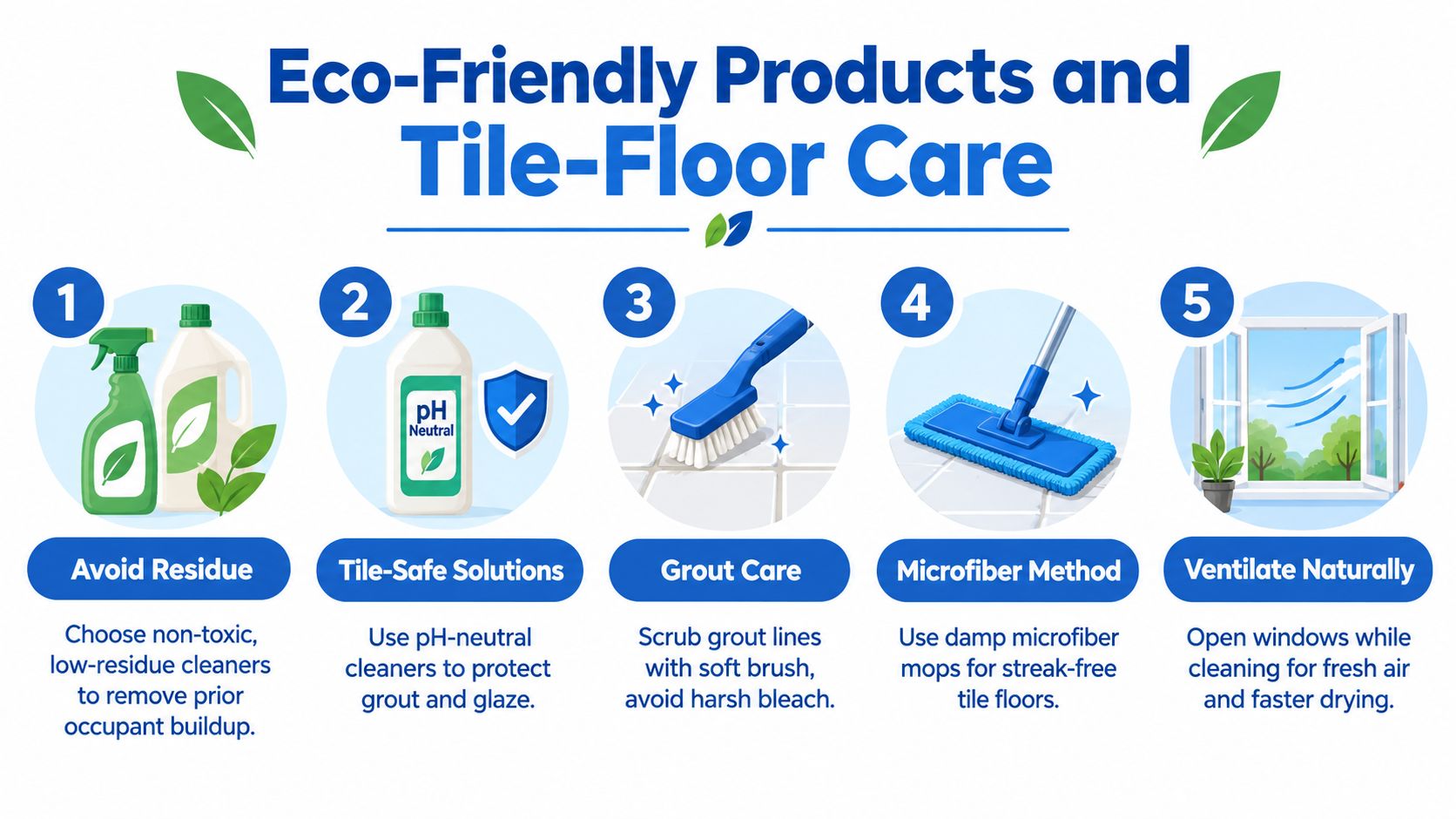 Eco-Friendly Products and Tile-Floor Care

1
Avoid Residue
Choose non-toxic, low-residue cleaners to remove prior occupant buildup.

2
pH Neutral
Tile-Safe Solutions
Use pH-neutral cleaners to protect grout and glaze.

3
Grout Care
Scrub grout lines with soft brush, avoid harsh bleach.

4
Microfiber Method
Use damp microfiber mops for streak-free tile floors.

5
Ventilate Naturally
Open windows while cleaning for fresh air and faster drying.